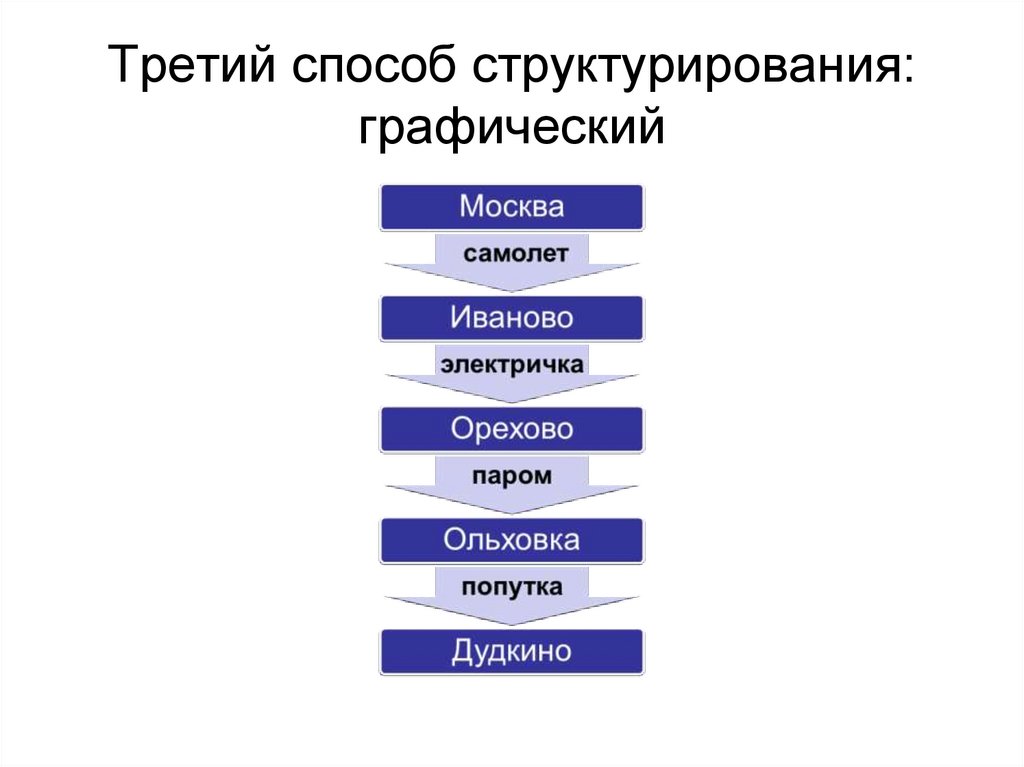 Третий способ структурирования: графический

Москва
самолет
Иваново
электричка
Орехово
паром
Ольховка
попутка
Дудкино